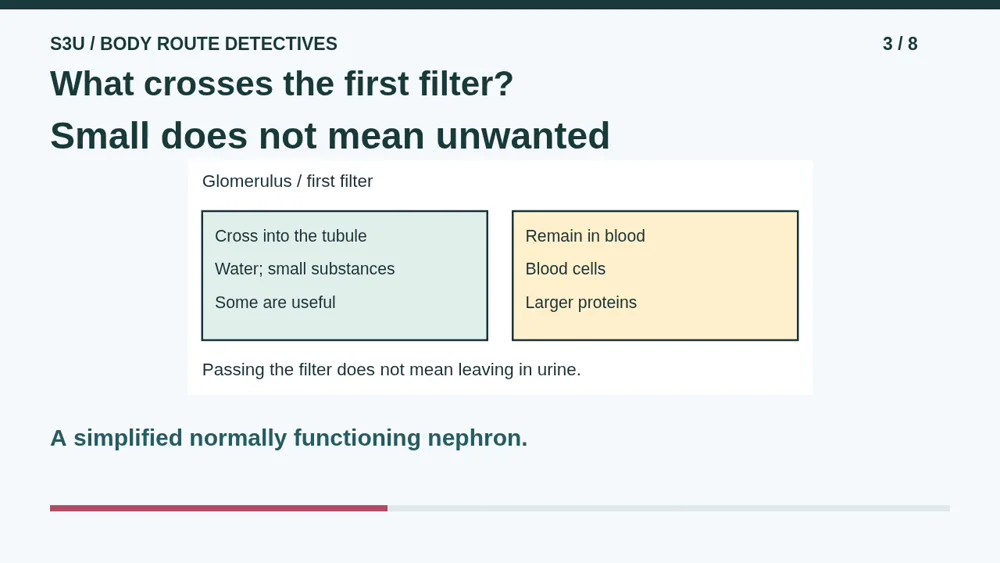 S3U / BODY ROUTE DETECTIVES
3 / 8

What crosses the first filter?

Small does not mean unwanted

Glomerulus / first filter

Cross into the tubule
Water; small substances
Some are useful

Remain in blood
Blood cells
Larger proteins

Passing the filter does not mean leaving in urine.

A simplified normally functioning nephron.